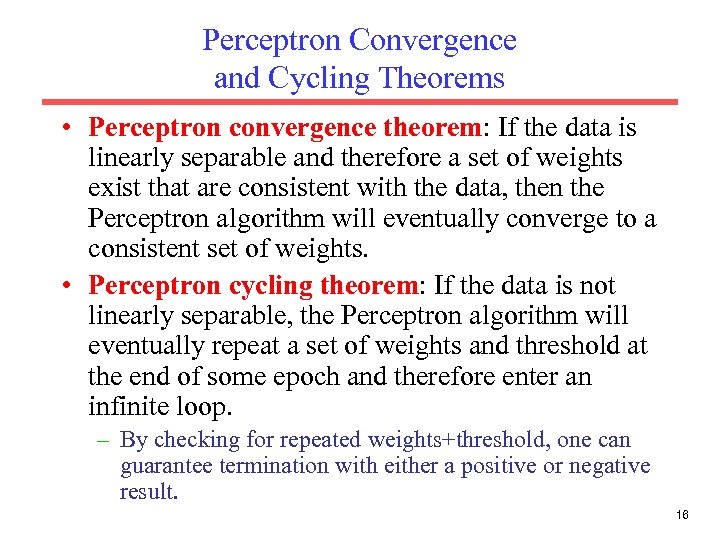 Perceptron Convergence and Cycling Theorems

• Perceptron convergence theorem: If the data is linearly separable and therefore a set of weights exist that are consistent with the data, then the Perceptron algorithm will eventually converge to a consistent set of weights.

• Perceptron cycling theorem: If the data is not linearly separable, the Perceptron algorithm will eventually repeat a set of weights and threshold at the end of some epoch and therefore enter an infinite loop.

– By checking for repeated weights+threshold, one can guarantee termination with either a positive or negative result.

16